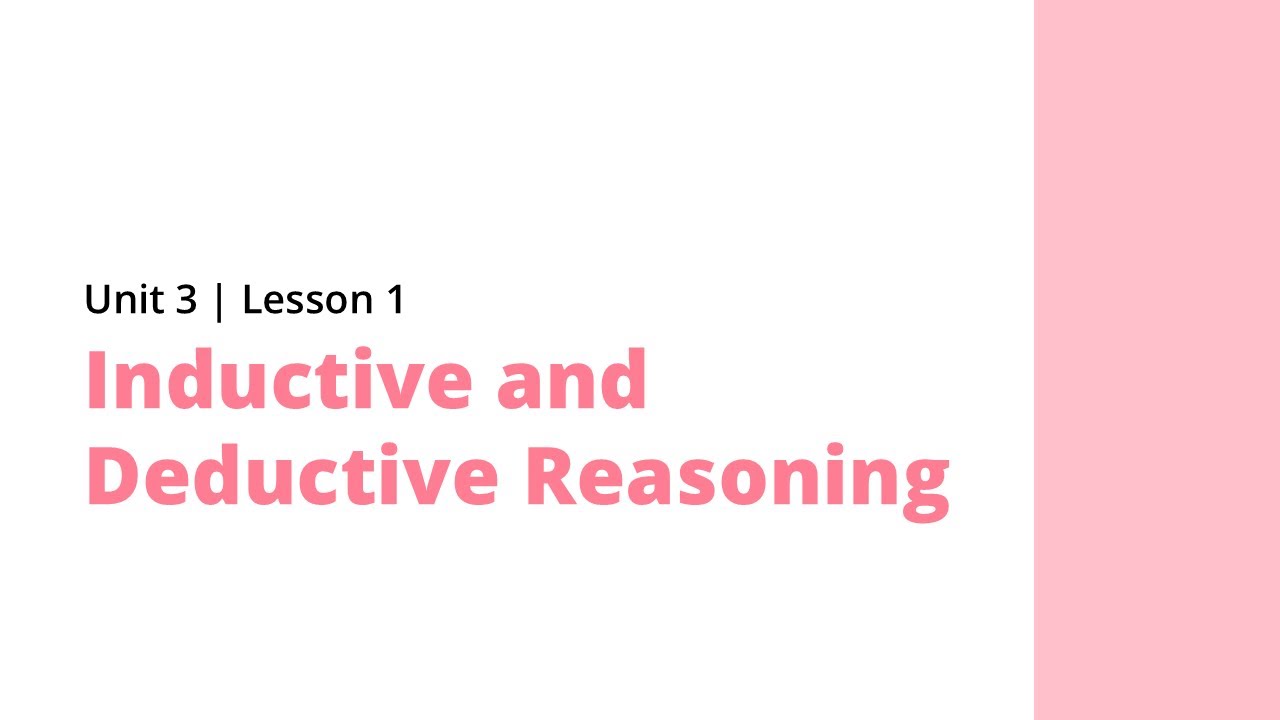 Unit 3 | Lesson 1

Inductive and Deductive Reasoning